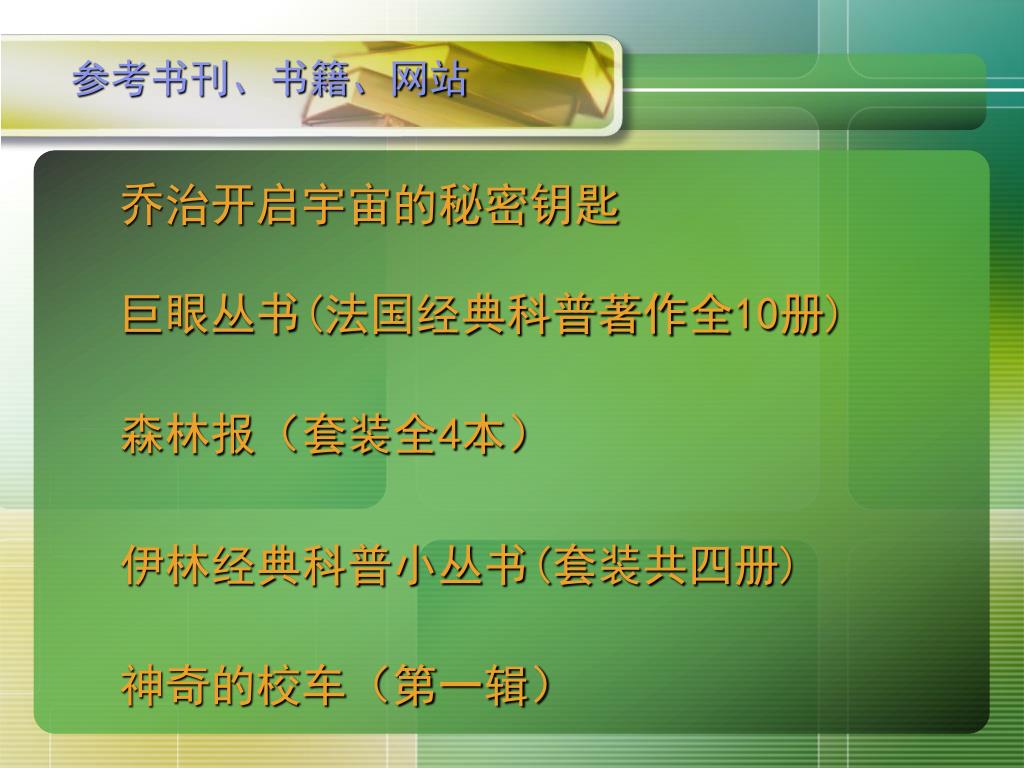 参考书刊、书籍、网站

乔治开启宇宙的秘密钥匙

巨眼丛书(法国经典科普著作全10册)

森林报（套装全4本）

伊林经典科普小丛书(套装共四册)

神奇的校车（第一辑）